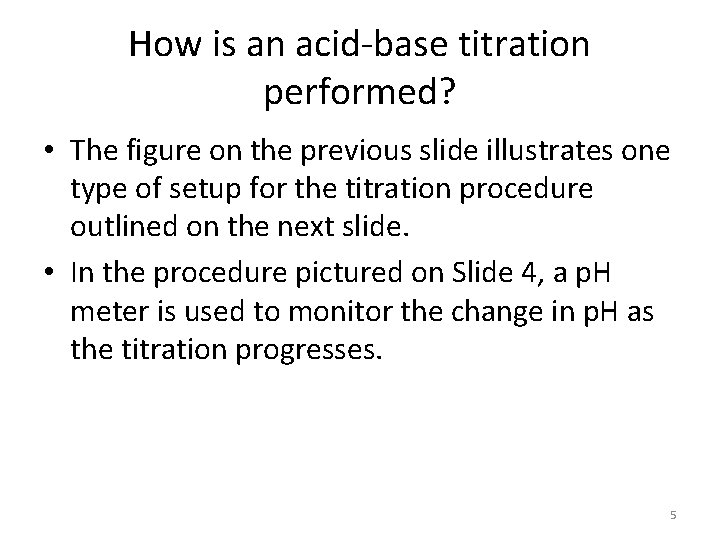 How is an acid-base titration performed?

• The figure on the previous slide illustrates one type of setup for the titration procedure outlined on the next slide.

• In the procedure pictured on Slide 4, a pH meter is used to monitor the change in pH as the titration progresses.

5